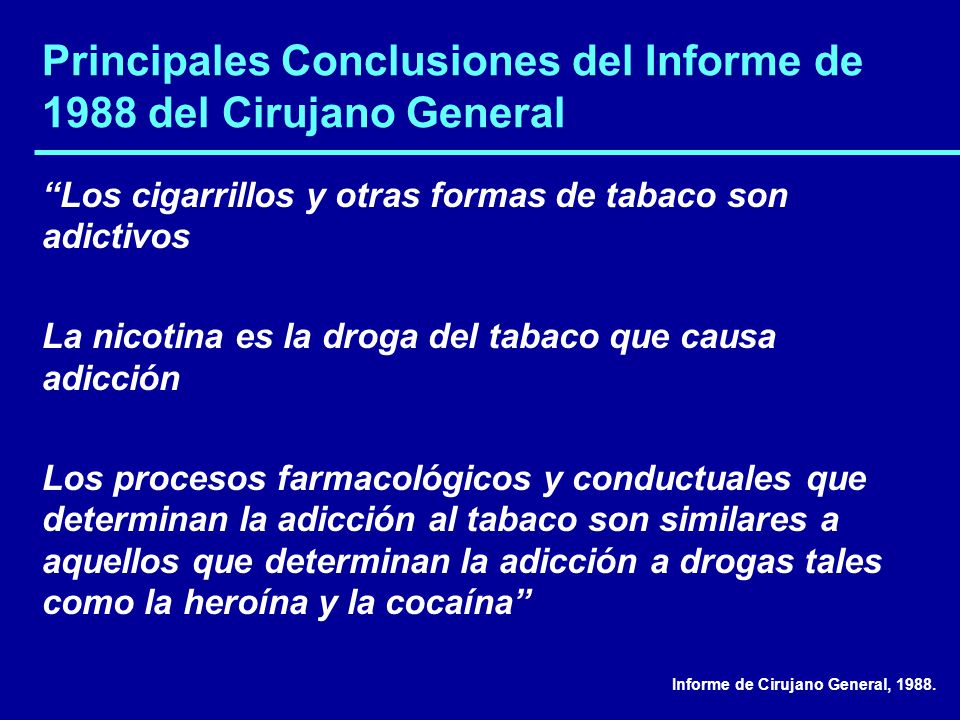 Principales Conclusiones del Informe de 1988 del Cirujano General

“Los cigarrillos y otras formas de tabaco son adictivos

La nicotina es la droga del tabaco que causa adicción

Los procesos farmacológicos y conductuales que determinan la adicción al tabaco son similares a aquellos que determinan la adicción a drogas tales como la heroína y la cocaína”

Informe de Cirujano General, 1988.